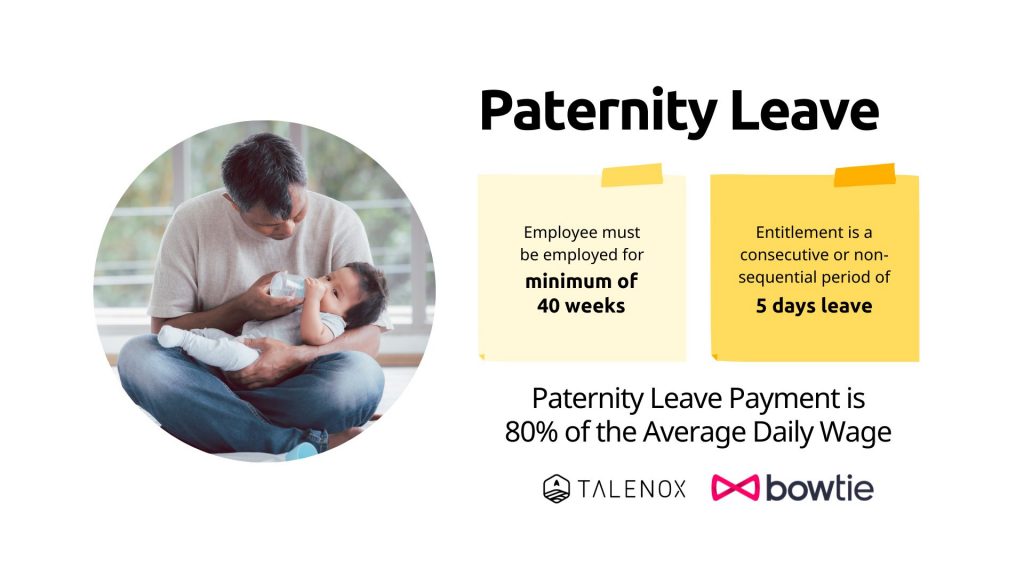 Paternity Leave

Employee must be employed for **minimum of 40 weeks**

Entitlement is a consecutive or non-sequential period of **5 days leave**

Paternity Leave Payment is 80% of the Average Daily Wage

TALENOX bowtie